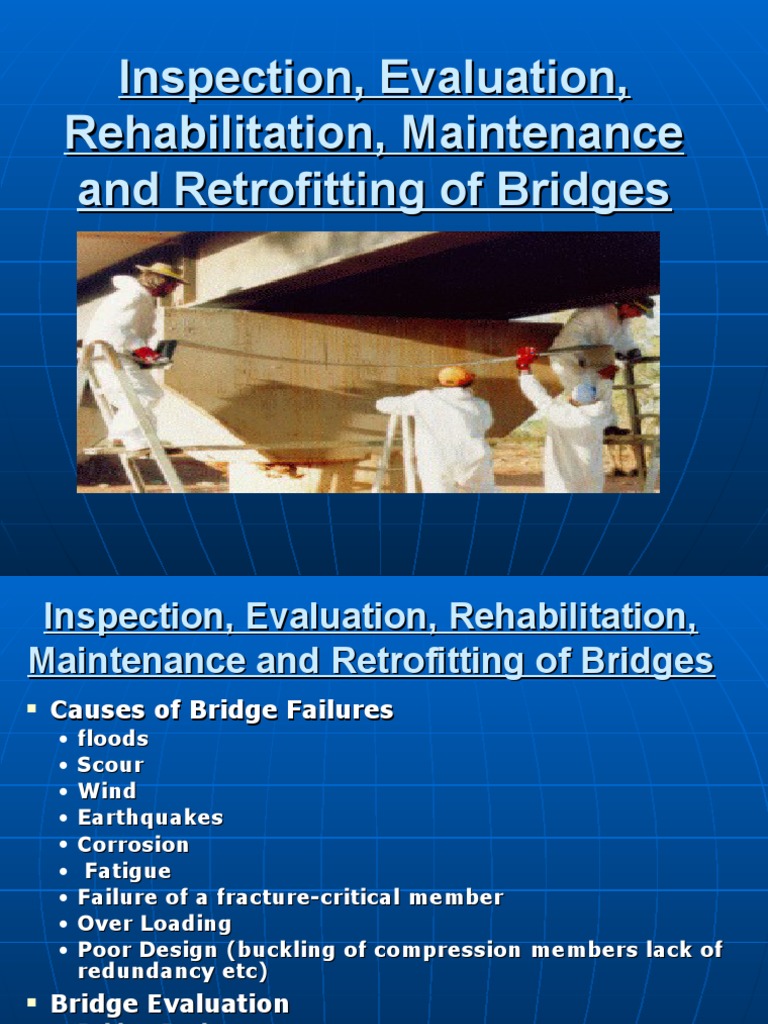 Inspection, Evaluation, Rehabilitation, Maintenance and Retrofitting of Bridges

Inspection, Evaluation, Rehabilitation, Maintenance and Retrofitting of Bridges

▪ Causes of Bridge Failures
• floods
• Scour
• Wind
• Earthquakes
• Corrosion
• Fatigue
• Failure of a fracture-critical member
• Over Loading
• Poor Design (buckling of compression members lack of redundancy etc)

▪ Bridge Evaluation